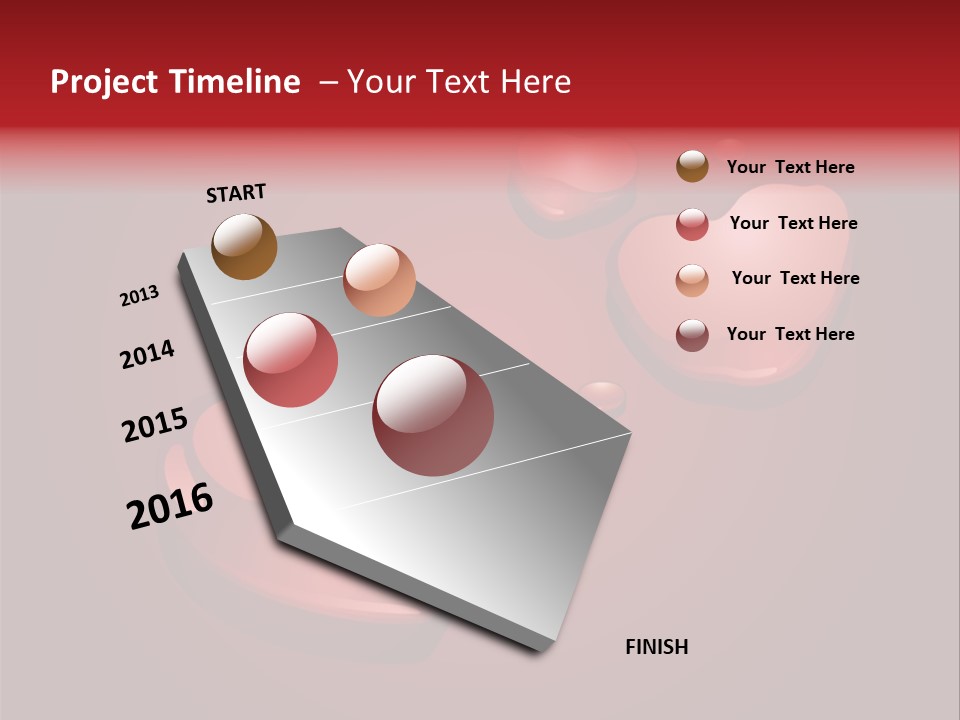 Project Timeline – Your Text Here

START

2013

2014

2015

2016

FINISH

Your Text Here

Your Text Here

Your Text Here

Your Text Here